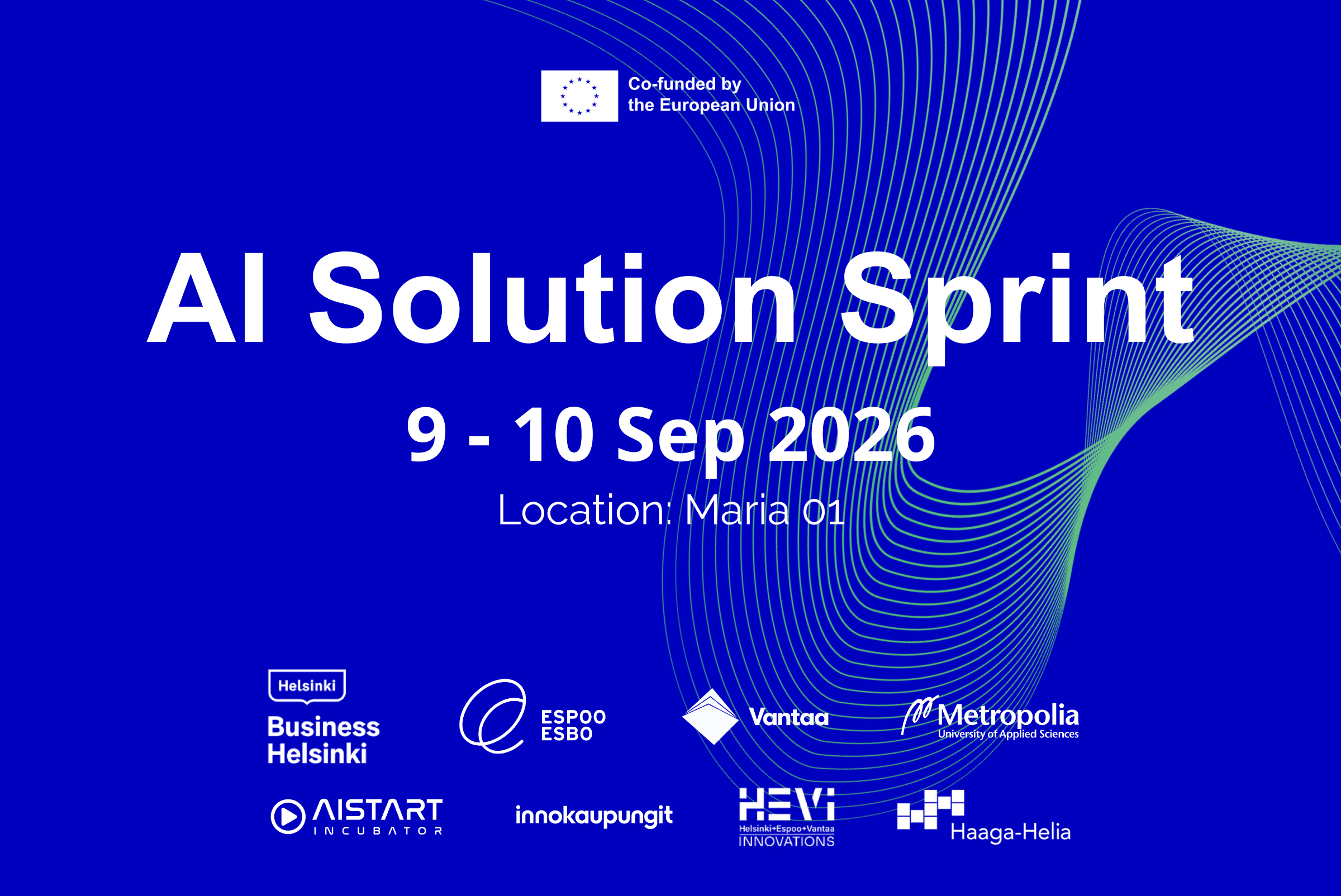 Co-funded by the European Union

AI Solution Sprint

9 - 10 Sep 2026

Location: Maria 01

Helsinki

Business Helsinki

ESPOO ESBO

Vantaa

Metropolia
University of Applied Sciences

AISTART
INCUBATOR

innokaupungit

HEVI
Helsinki+Espoo+Vantaa
INNOVATIONS

Haaga-Helia